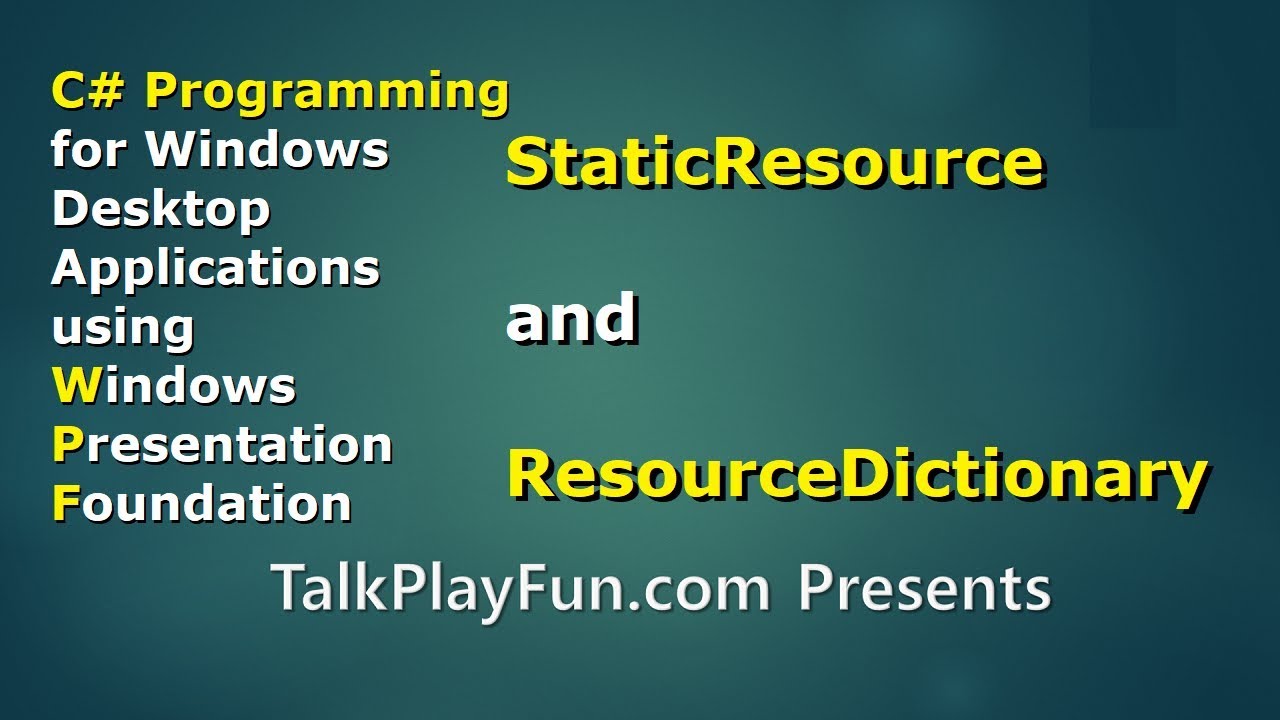 C# Programming for Windows Desktop Applications using Windows Presentation Foundation

StaticResource

and

ResourceDictionary

TalkPlayFun.com Presents